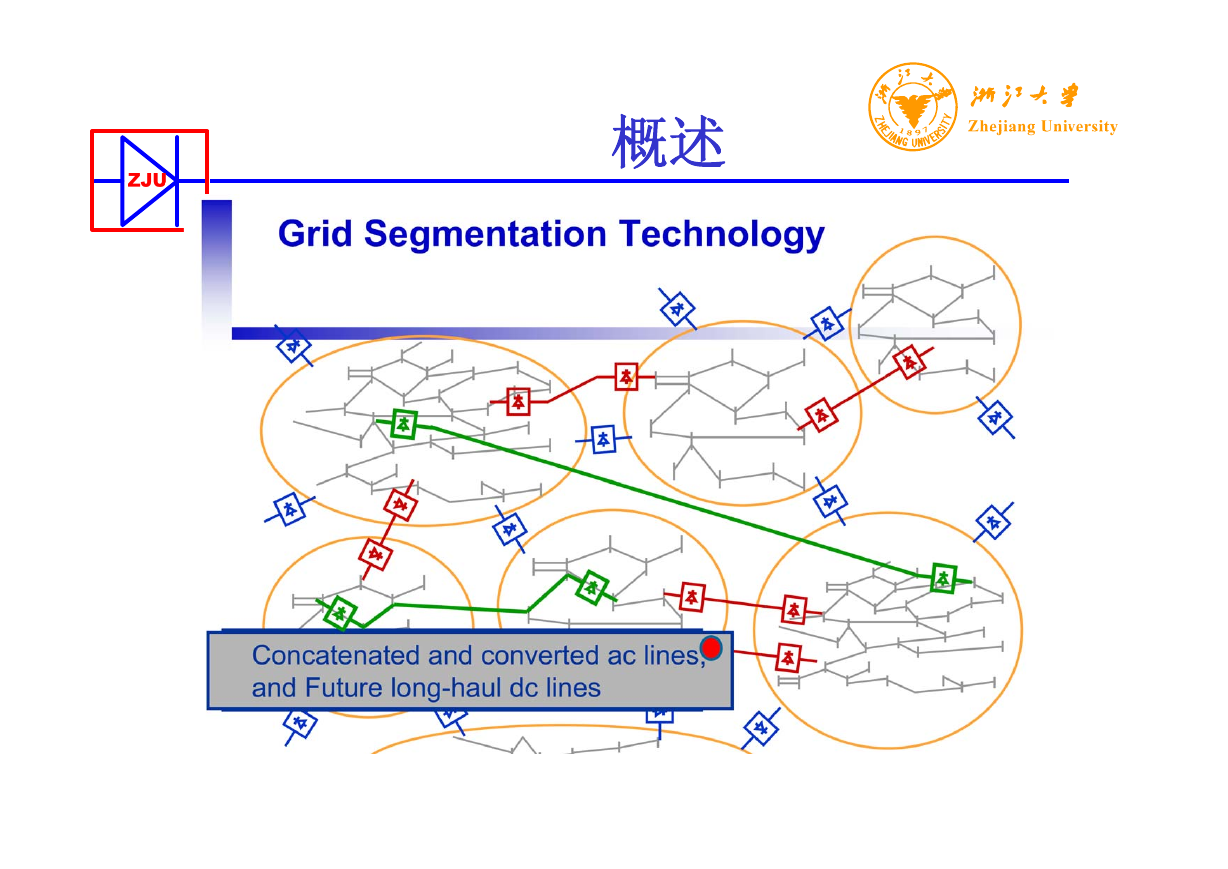 ZJU

概述

浙江大学
Zhejiang University
ZHEJIANG UNIVERSITY 1897

Grid Segmentation Technology

Concatenated and converted ac lines, and Future long-haul dc lines